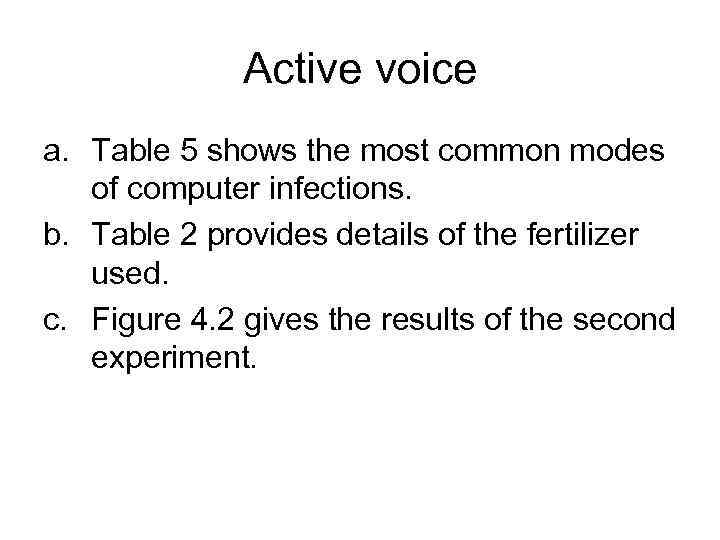 Active voice

a. Table 5 shows the most common modes of computer infections.
b. Table 2 provides details of the fertilizer used.
c. Figure 4.2 gives the results of the second experiment.